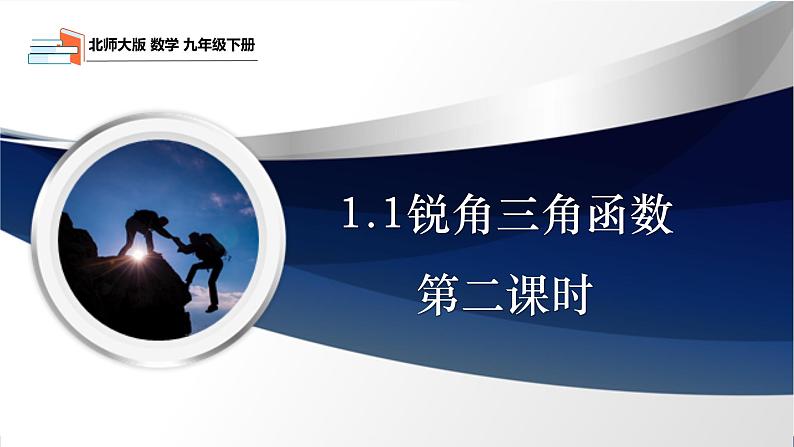 北师大版 数学 九年级下册

1.1锐角三角函数

第二课时